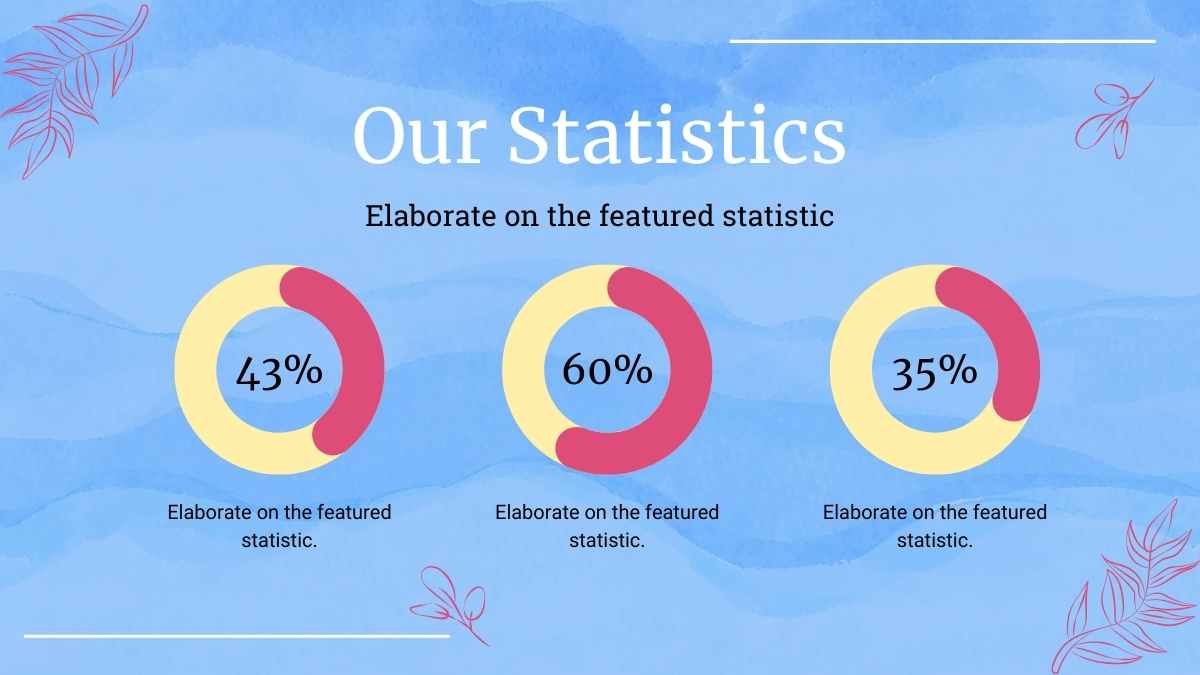 Our Statistics

Elaborate on the featured statistic

43%

Elaborate on the featured statistic.

60%

Elaborate on the featured statistic.

35%

Elaborate on the featured statistic.